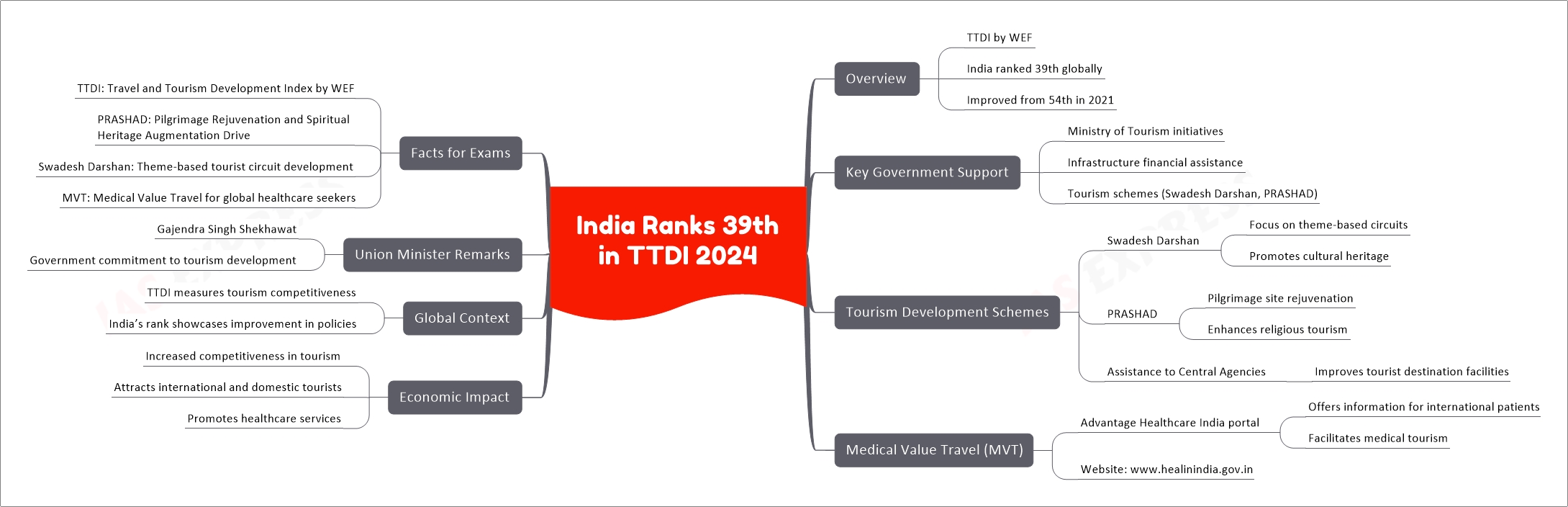 India Ranks 39th in TTDI 2024

Overview
TTDI by WEF
India ranked 39th globally
Improved from 54th in 2021

Key Government Support
Ministry of Tourism initiatives
Infrastructure financial assistance
Tourism schemes (Swadesh Darshan, PRASHAD)

Tourism Development Schemes
Swadesh Darshan
Focus on theme-based circuits
Promotes cultural heritage
PRASHAD
Pilgrimage site rejuvenation
Enhances religious tourism
Assistance to Central Agencies
Improves tourist destination facilities

Medical Value Travel (MVT)
Advantage Healthcare India portal
Offers information for international patients
Facilitates medical tourism
Website: www.healinindia.gov.in

Facts for Exams
TTDI: Travel and Tourism Development Index by WEF
PRASHAD: Pilgrimage Rejuvenation and Spiritual Heritage Augmentation Drive
Swadesh Darshan: Theme-based tourist circuit development
MVT: Medical Value Travel for global healthcare seekers

Union Minister Remarks
Gajendra Singh Shekhawat
Government commitment to tourism development

Global Context
TTDI measures tourism competitiveness
India's rank showcases improvement in policies

Economic Impact
Increased competitiveness in tourism
Attracts international and domestic tourists
Promotes healthcare services

IAS EXPRESS